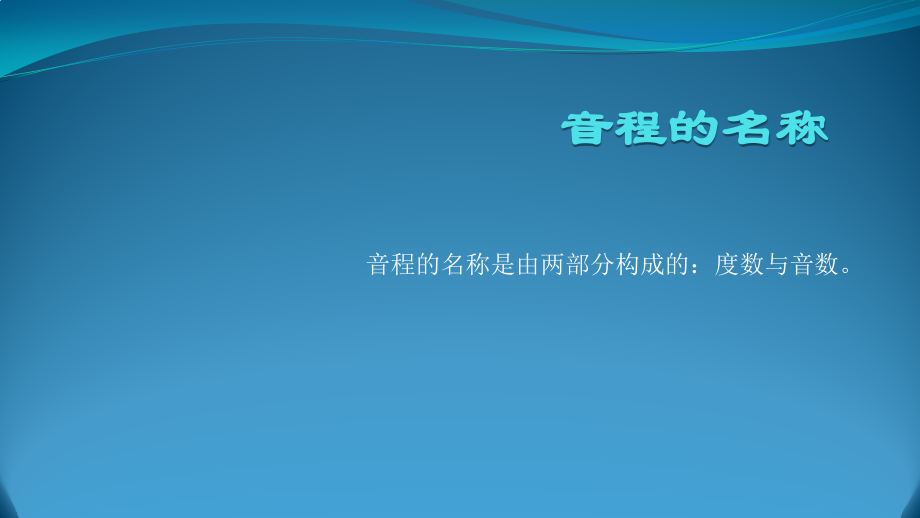 音程的名称

音程的名称是由两部分构成的：度数与音数。